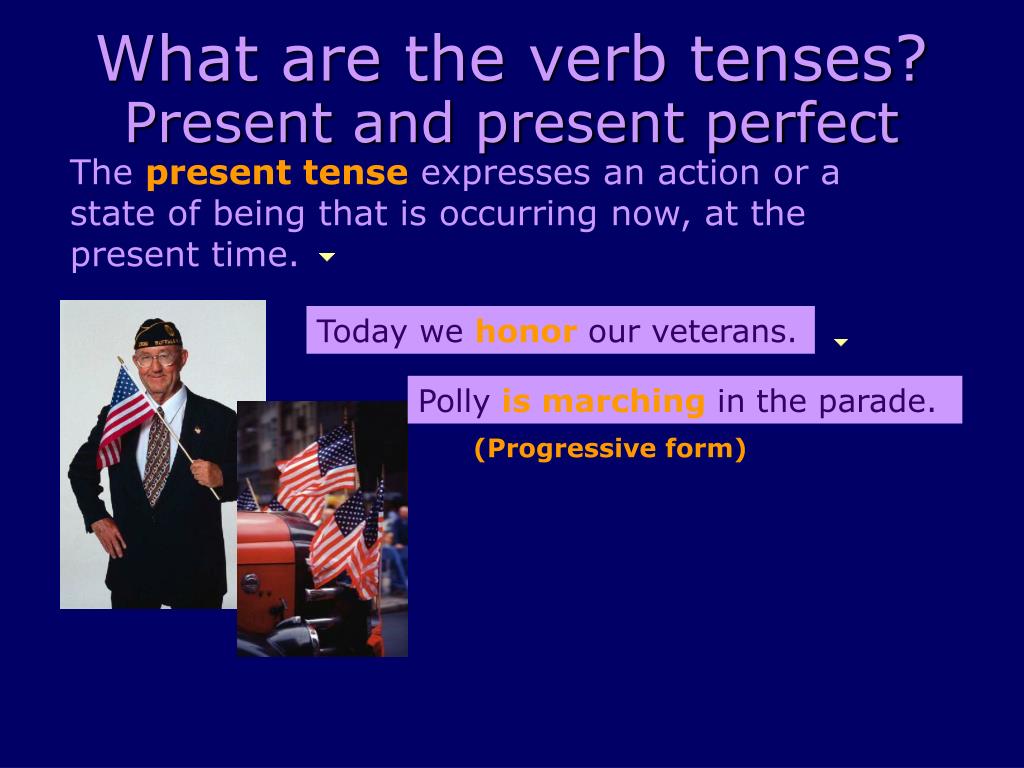 What are the verb tenses?
Present and present perfect

The present tense expresses an action or a state of being that is occurring now, at the present time.

Today we honor our veterans.

Polly is marching in the parade.

(Progressive form)